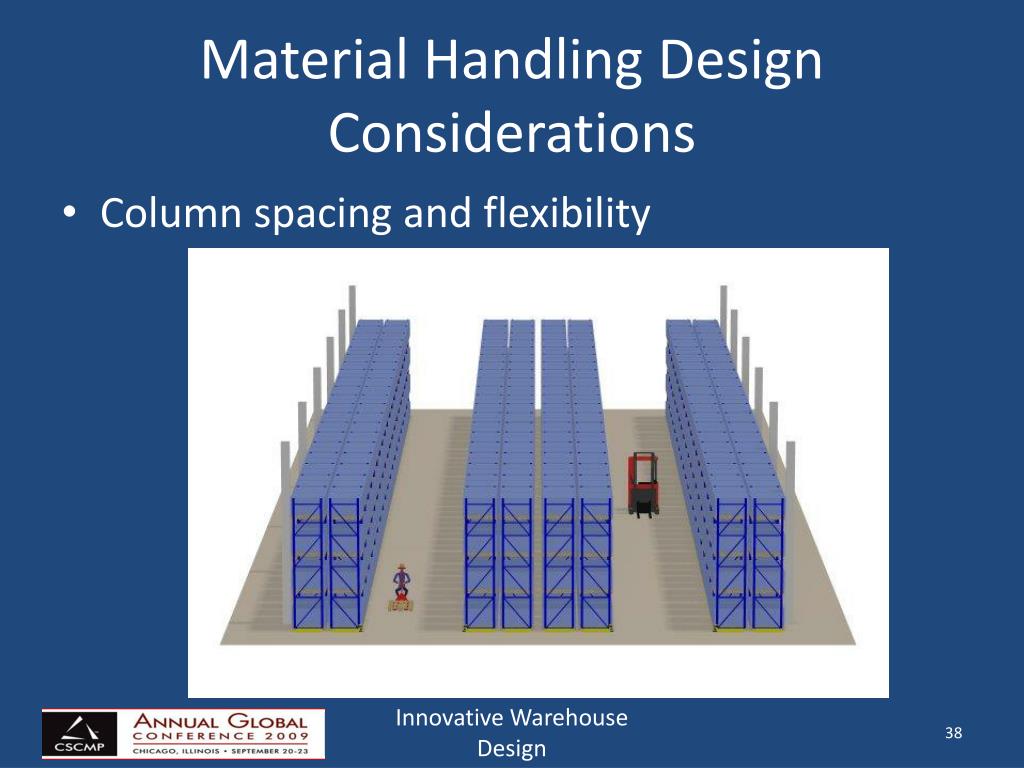 Material Handling Design Considerations

• Column spacing and flexibility

CSCMP

ANNUAL GLOBAL CONFERENCE 2009

CHICAGO, ILLINOIS • SEPTEMBER 20-23

Innovative Warehouse Design

38